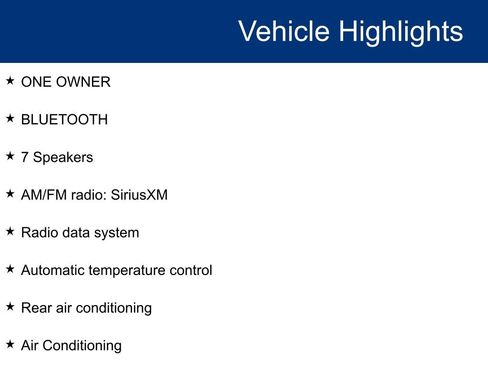 Vehicle Highlights

★ ONE OWNER

★ BLUETOOTH

★ 7 Speakers

★ AM/FM radio: SiriusXM

★ Radio data system

★ Automatic temperature control

★ Rear air conditioning

★ Air Conditioning